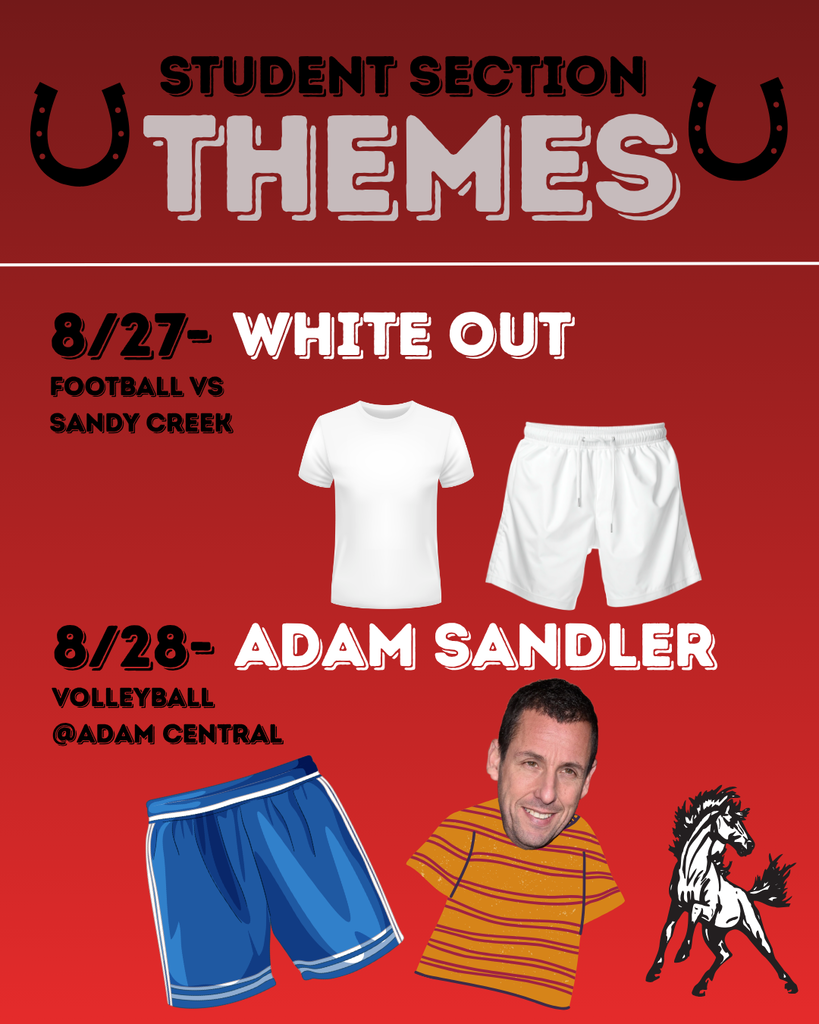 STUDENT SECTION
THEMES

8/27- WHITE OUT
FOOTBALL VS SANDY CREEK

8/28- ADAM SANDLER
VOLLEYBALL @ADAM CENTRAL